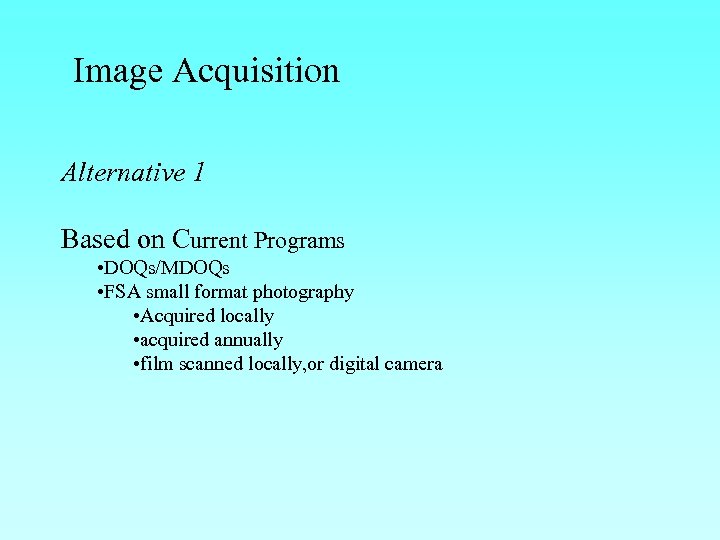 Image Acquisition

Alternative 1

Based on Current Programs

•DOQs/MDOQs

•FSA small format photography

•Acquired locally

•acquired annually

•film scanned locally,or digital camera